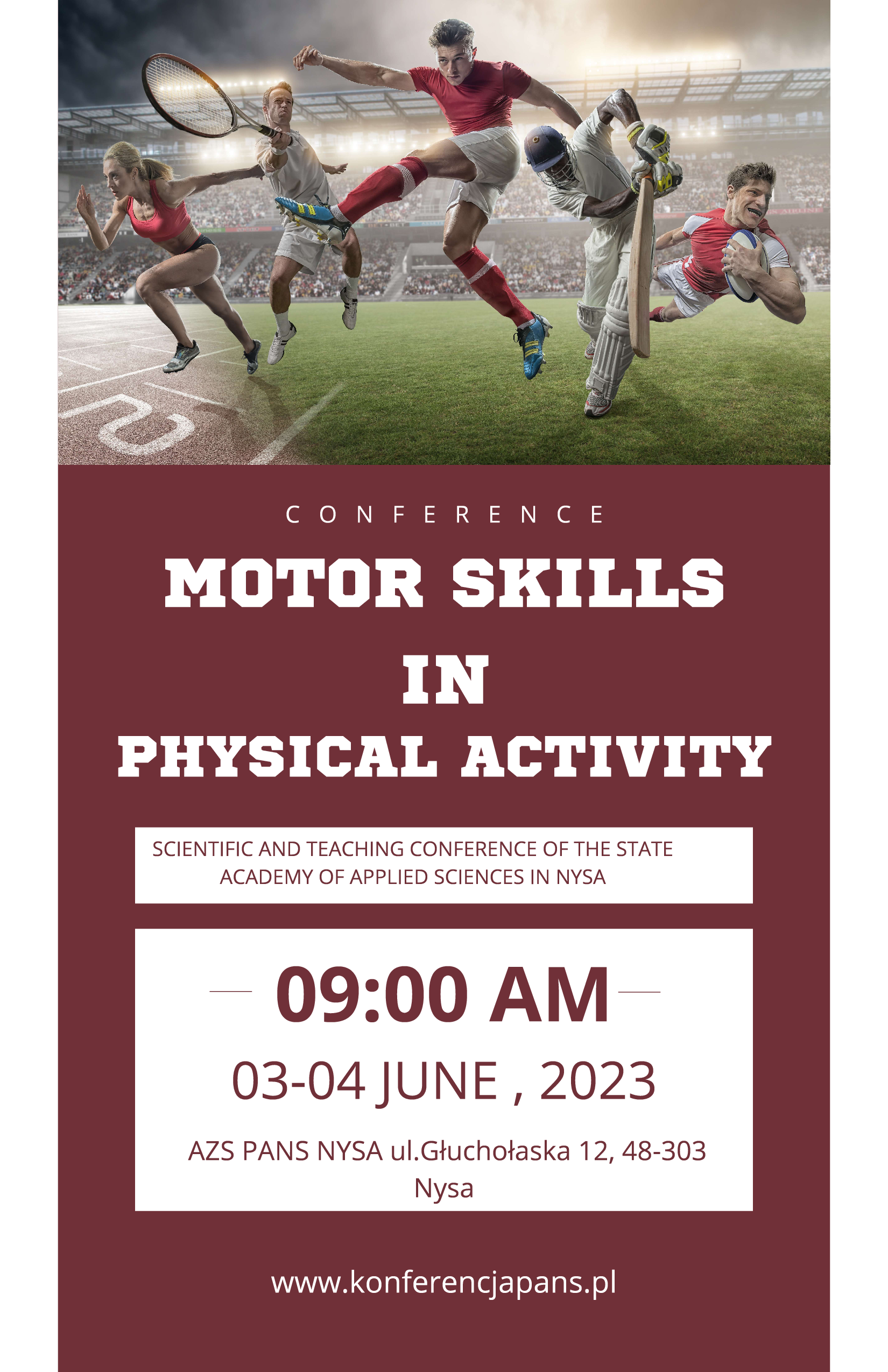 CONFERENCE

MOTOR SKILLS
IN
PHYSICAL ACTIVITY

SCIENTIFIC AND TEACHING CONFERENCE OF THE STATE ACADEMY OF APPLIED SCIENCES IN NYSA

09:00 AM

03-04 JUNE , 2023

AZS PANS NYSA ul.Głuchołaska 12, 48-303 Nysa

www.konferencjapans.pl